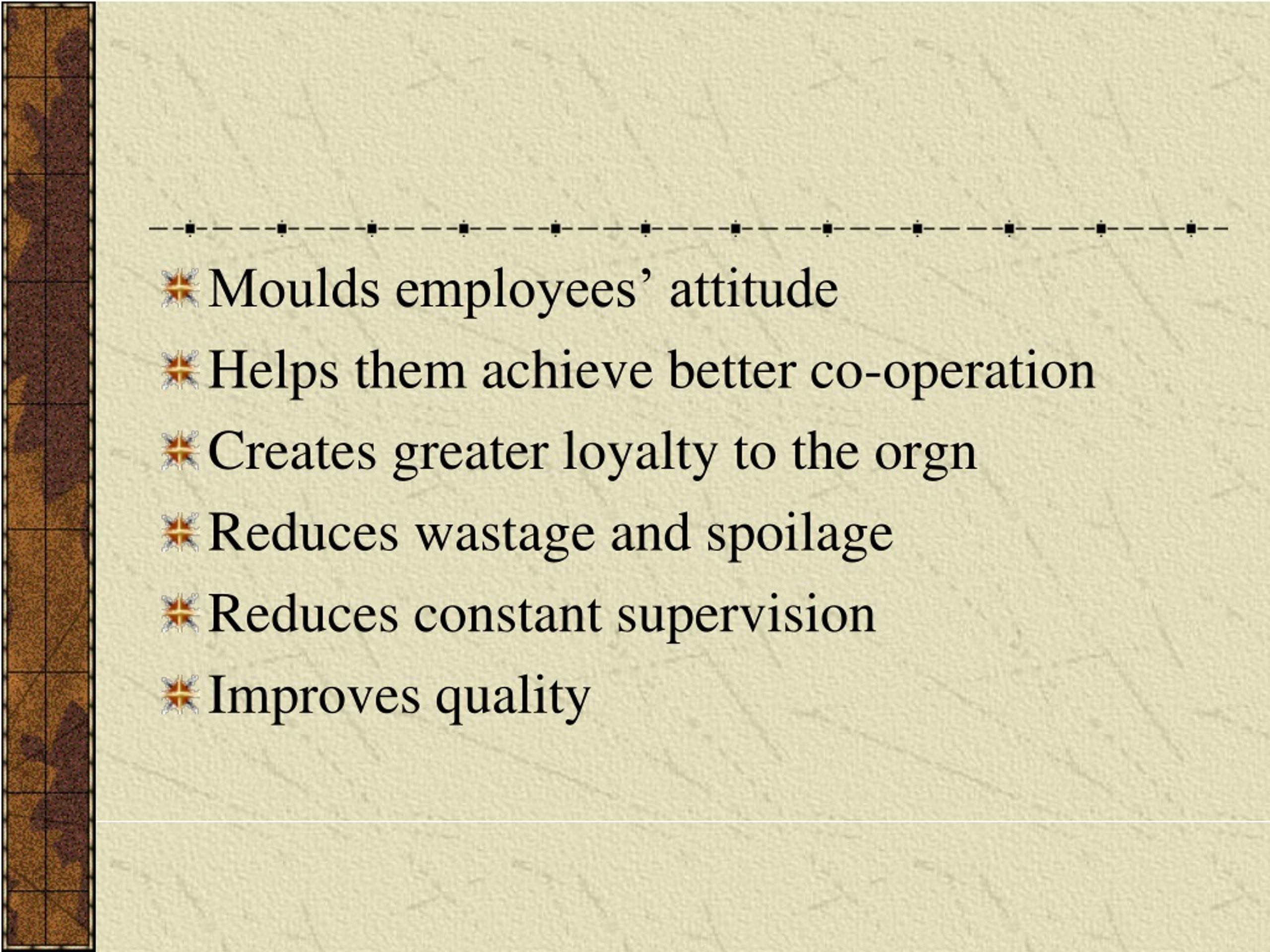 Moulds employees’ attitude

Helps them achieve better co-operation

Creates greater loyalty to the orgn

Reduces wastage and spoilage

Reduces constant supervision

Improves quality